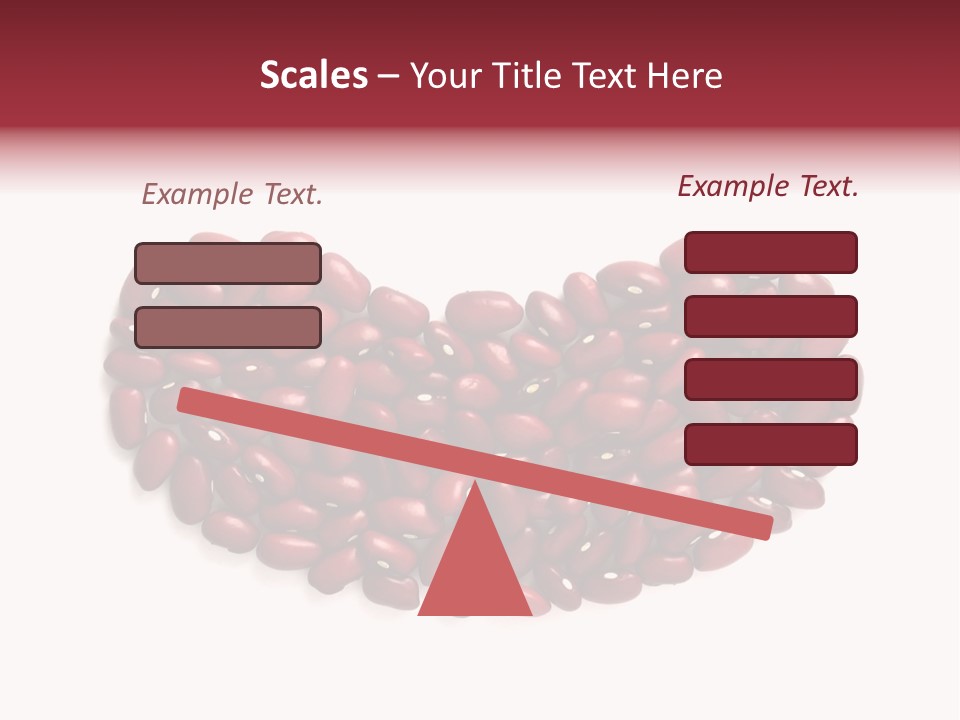 Scales – Your Title Text Here

Example Text.

Example Text.